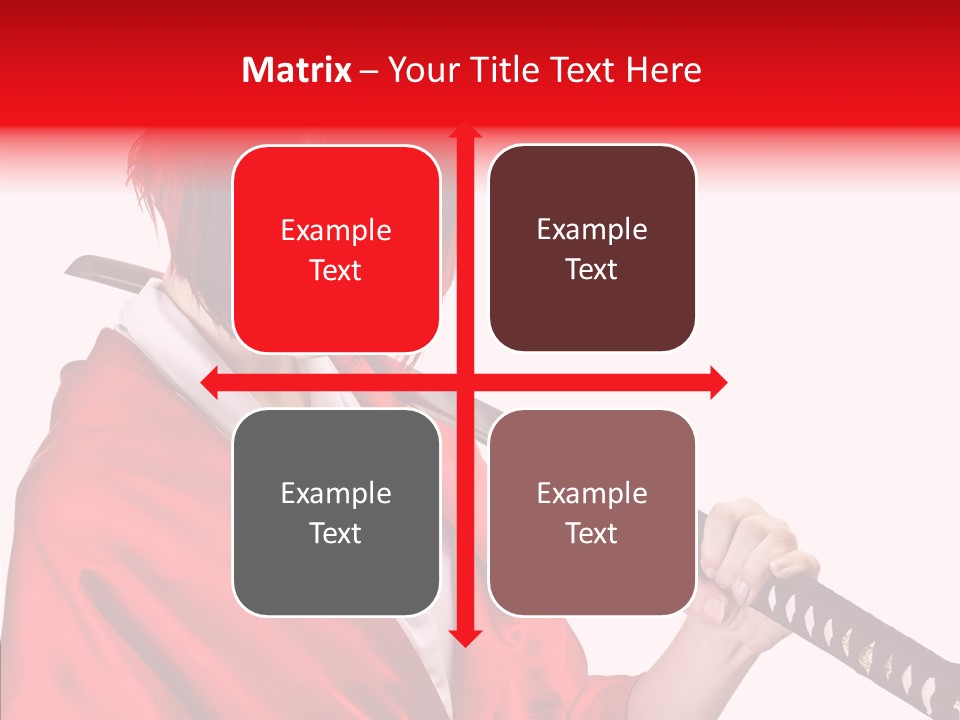 Matrix – Your Title Text Here

Example Text

Example Text

Example Text

Example Text